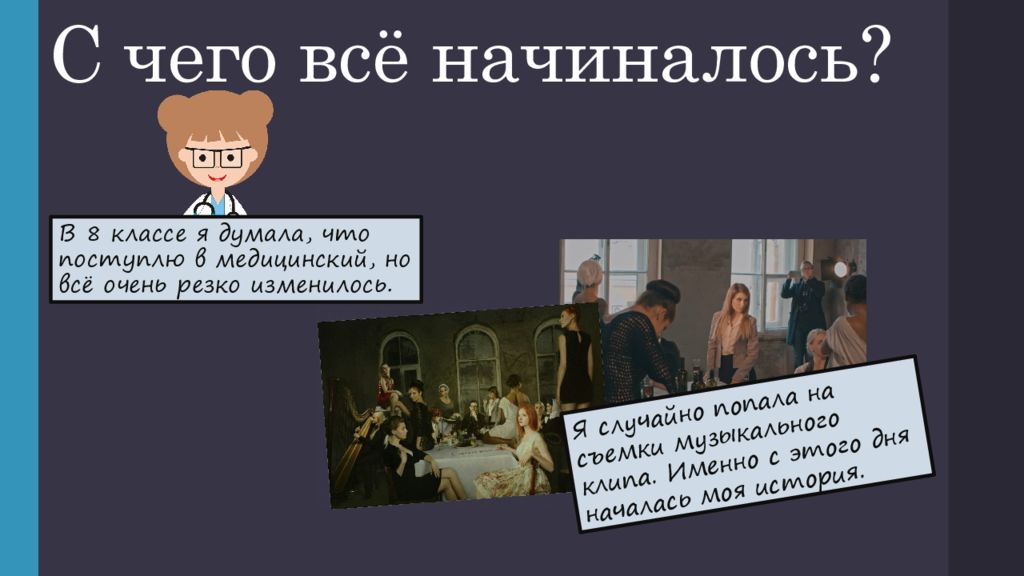 С чего всё начиналось?

В 8 классе я думала, что поступлю в медицинский, но всё очень резко изменилось.

Я случайно попала на съемки музыкального клипа. Именно с этого дня началась моя история.